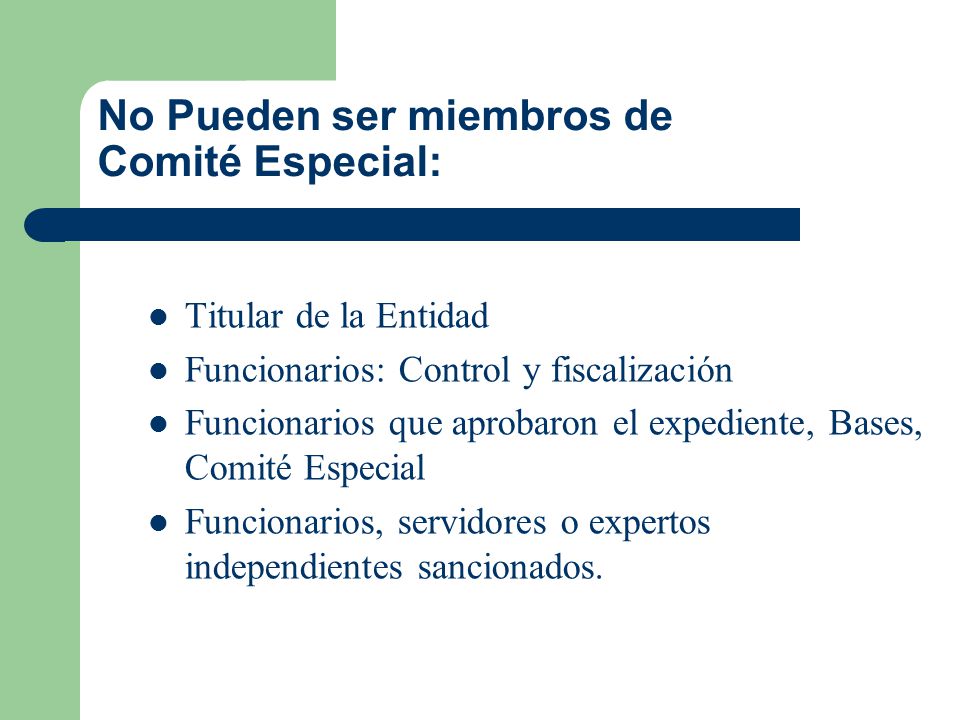 No Pueden ser miembros de Comité Especial:

- Titular de la Entidad
- Funcionarios: Control y fiscalización
- Funcionarios que aprobaron el expediente, Bases, Comité Especial
- Funcionarios, servidores o expertos independientes sancionados.